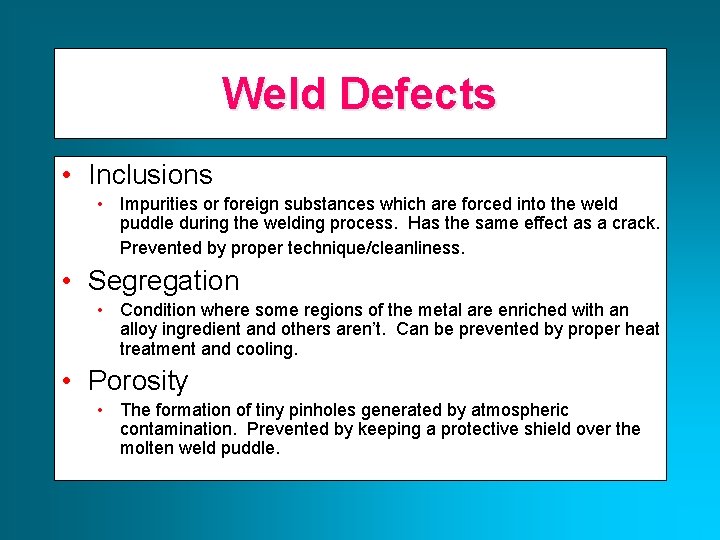 Weld Defects

• Inclusions
  • Impurities or foreign substances which are forced into the weld puddle during the welding process. Has the same effect as a crack.

  Prevented by proper technique/cleanliness.

• Segregation
  • Condition where some regions of the metal are enriched with an alloy ingredient and others aren't. Can be prevented by proper heat treatment and cooling.

• Porosity
  • The formation of tiny pinholes generated by atmospheric contamination. Prevented by keeping a protective shield over the molten weld puddle.